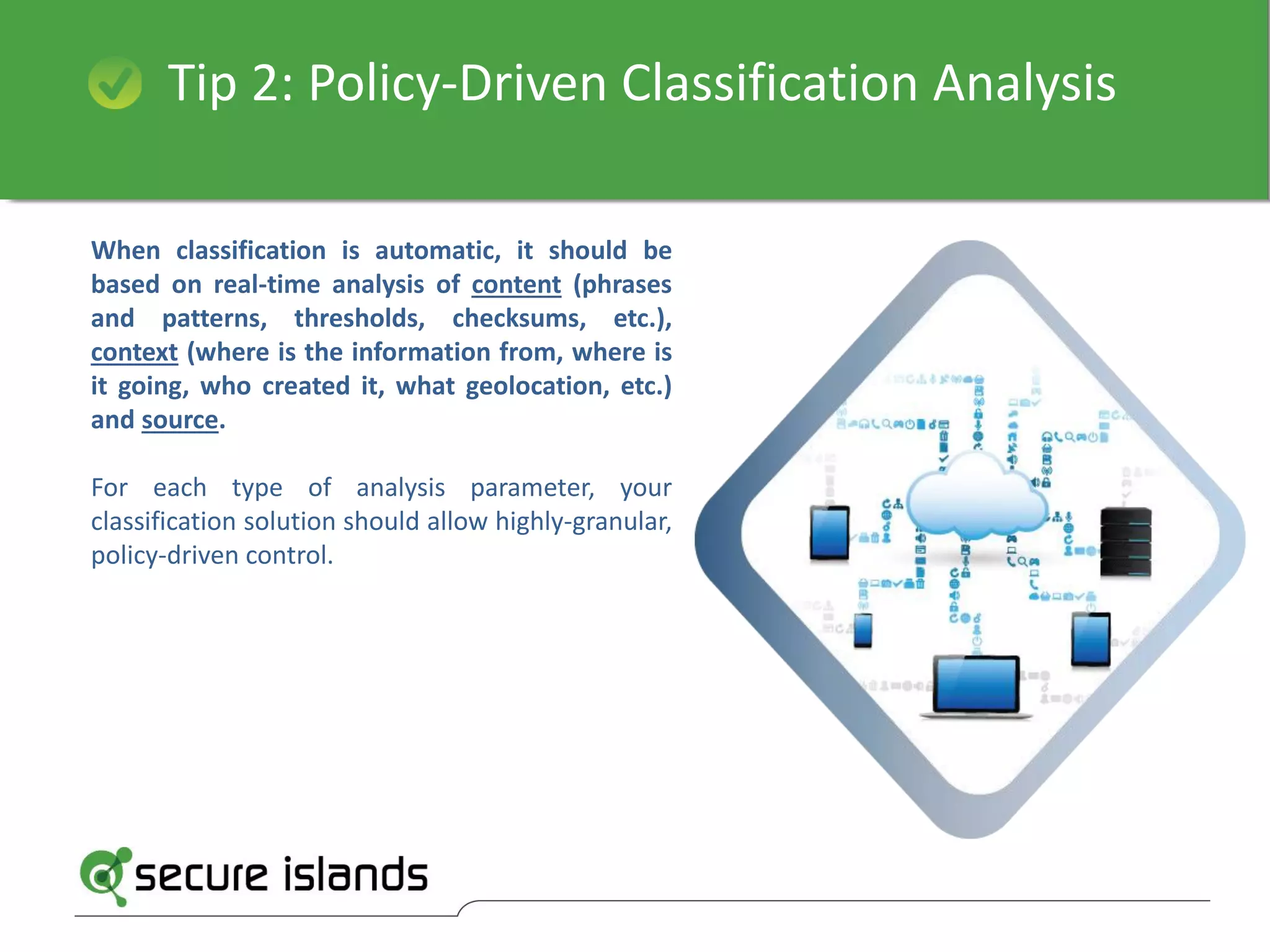 Tip 2: Policy-Driven Classification Analysis

When classification is automatic, it should be based on real-time analysis of content (phrases and patterns, thresholds, checksums, etc.), context (where is the information from, where is it going, who created it, what geolocation, etc.) and source.

For each type of analysis parameter, your classification solution should allow highly-granular, policy-driven control.

secure islands